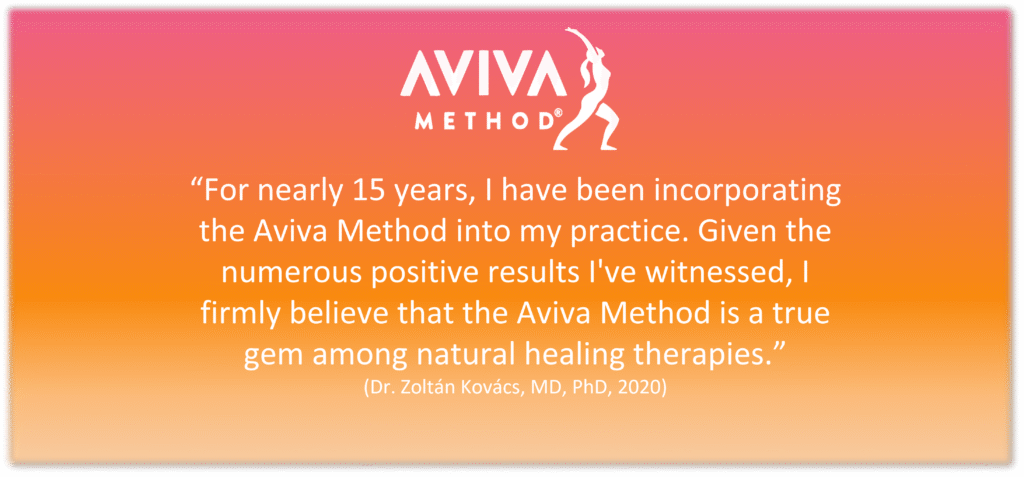 AVIVA
METHOD®

“For nearly 15 years, I have been incorporating the Aviva Method into my practice. Given the numerous positive results I've witnessed, I firmly believe that the Aviva Method is a true gem among natural healing therapies.”
(Dr. Zoltán Kovács, MD, PhD, 2020)